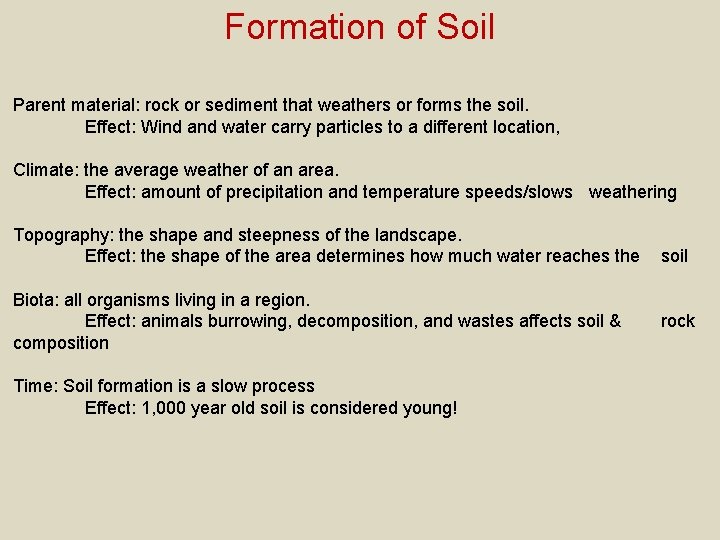 Formation of Soil

Parent material: rock or sediment that weathers or forms the soil.
Effect: Wind and water carry particles to a different location,

Climate: the average weather of an area.
Effect: amount of precipitation and temperature speeds/slows weathering

Topography: the shape and steepness of the landscape.
Effect: the shape of the area determines how much water reaches the soil

Biota: all organisms living in a region.
Effect: animals burrowing, decomposition, and wastes affects soil & rock composition

Time: Soil formation is a slow process
Effect: 1,000 year old soil is considered young!